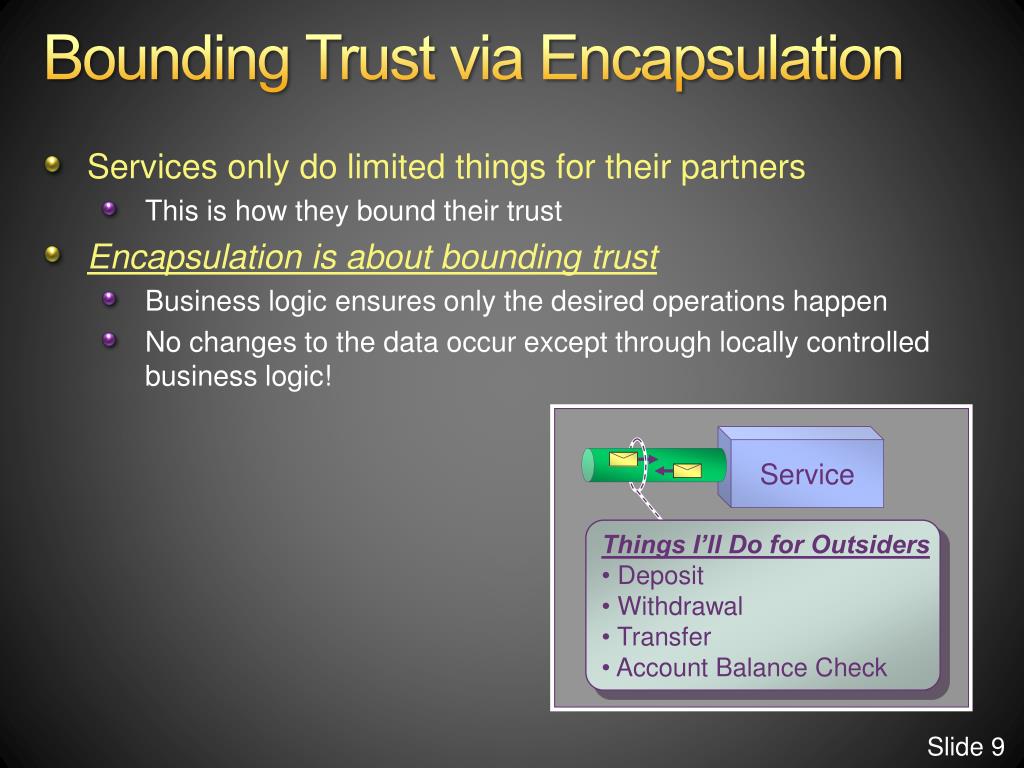 Bounding Trust via Encapsulation

Services only do limited things for their partners

This is how they bound their trust

Encapsulation is about bounding trust

Business logic ensures only the desired operations happen

No changes to the data occur except through locally controlled business logic!

Service

Things I'll Do for Outsiders
• Deposit
• Withdrawal
• Transfer
• Account Balance Check

Slide 9